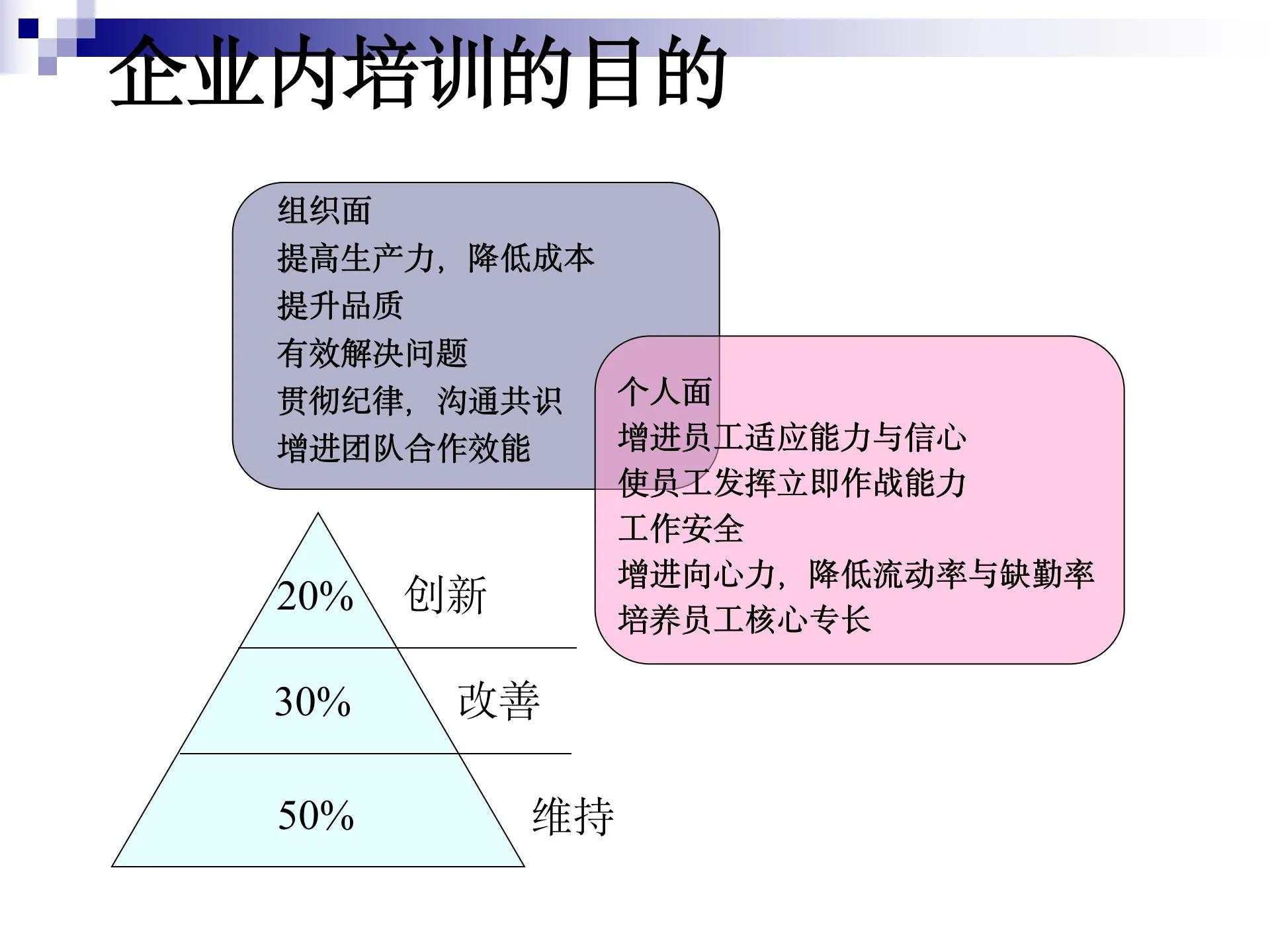 企业内培训的目的

组织面
提高生产力，降低成本
提升品质
有效解决问题
贯彻纪律，沟通共识
增进团队合作效能

个人面
增进员工适应能力与信心
使员工发挥立即作战能力
工作安全
增进向心力，降低流动率与缺勤率
培养员工核心专长

20% 创新
30% 改善
50% 维持